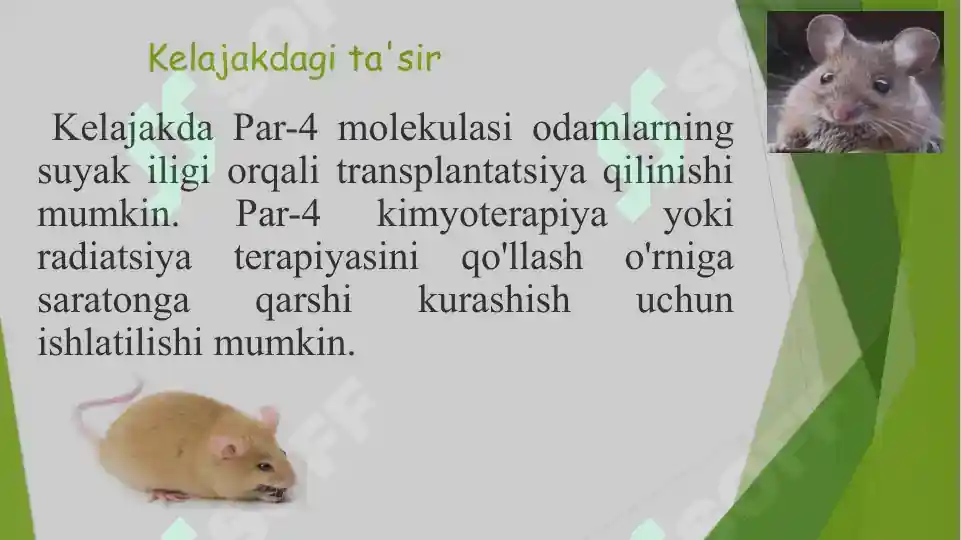 Kelajakdagi ta'sir

Kelajakda Par-4 molekulasi odamlarning suyak iligi orqali transplantatsiya qilinishi mumkin. Par-4 kimyoterapiya yoki radiatsiya terapiyasini qo'llash o'rniga saratonga qarshi kurashish uchun ishlatilishi mumkin.